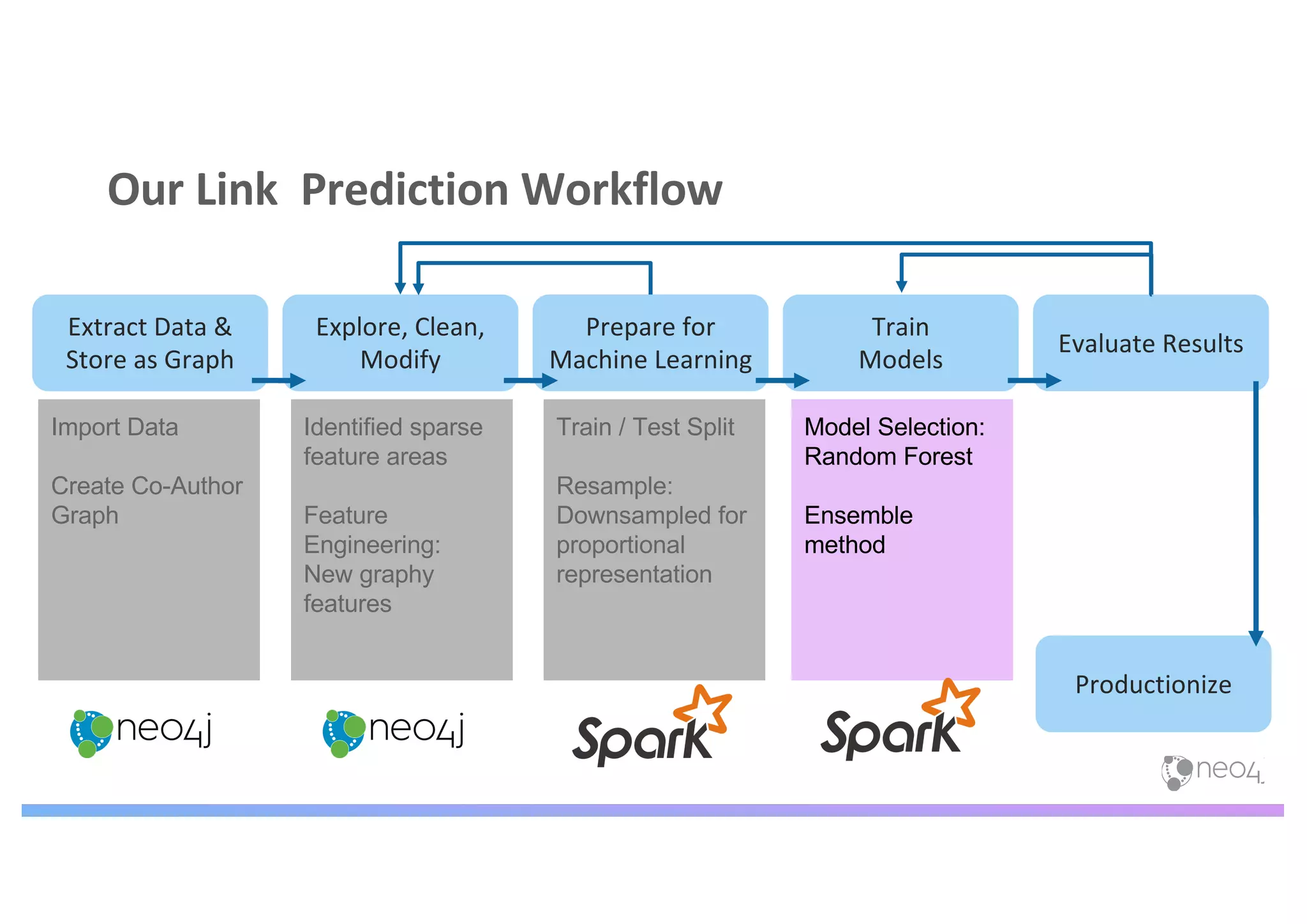 Our Link  Prediction Workflow

Extract Data & Store as Graph

Explore, Clean, Modify

Prepare for Machine Learning

Train Models

Evaluate Results

Import Data

Create Co-Author Graph

Identified sparse feature areas

Feature Engineering: New graphy features

Train / Test Split

Resample: Downsampled for proportional representation

Model Selection: Random Forest

Ensemble method

Productionize

neo4j

neo4j

Spark

Spark

neo4j